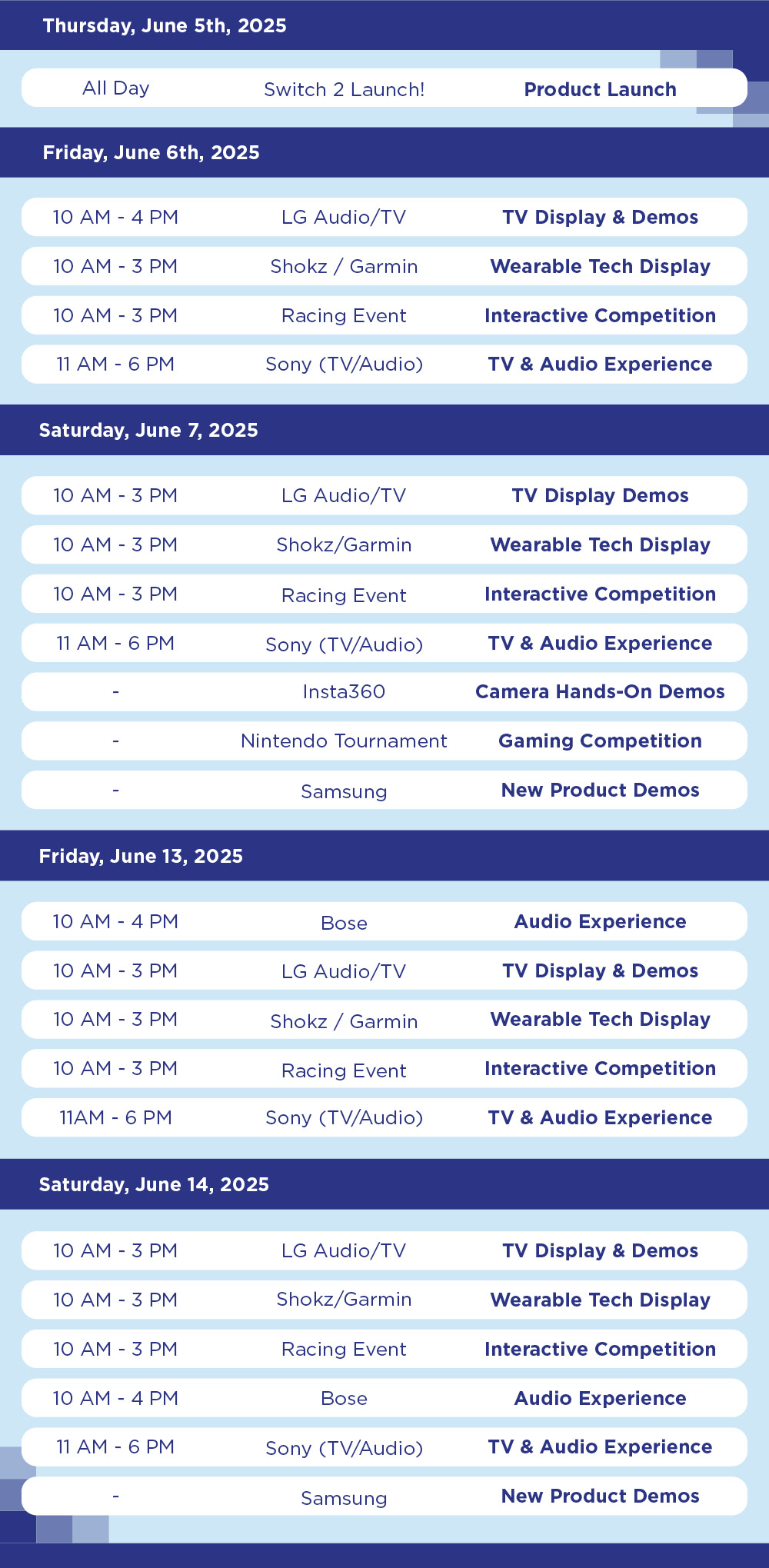 Thursday, June 5th, 2025

| All Day | Switch 2 Launch! | Product Launch |
|---|---|---|

Friday, June 6th, 2025

| 10 AM - 4 PM | LG Audio/TV | TV Display & Demos |
|---|---|---|
| 10 AM - 3 PM | Shokz / Garmin | Wearable Tech Display |
| 10 AM - 3 PM | Racing Event | Interactive Competition |
| 11 AM - 6 PM | Sony (TV/Audio) | TV & Audio Experience |

Saturday, June 7, 2025

| 10 AM - 3 PM | LG Audio/TV | TV Display Demos |
|---|---|---|
| 10 AM - 3 PM | Shokz/Garmin | Wearable Tech Display |
| 10 AM - 3 PM | Racing Event | Interactive Competition |
| 11 AM - 6 PM | Sony (TV/Audio) | TV & Audio Experience |
| - | Insta360 | Camera Hands-On Demos |
| - | Nintendo Tournament | Gaming Competition |
| - | Samsung | New Product Demos |

Friday, June 13, 2025

| 10 AM - 4 PM | Bose | Audio Experience |
|---|---|---|
| 10 AM - 3 PM | LG Audio/TV | TV Display & Demos |
| 10 AM - 3 PM | Shokz / Garmin | Wearable Tech Display |
| 10 AM - 3 PM | Racing Event | Interactive Competition |
| 11AM - 6 PM | Sony (TV/Audio) | TV & Audio Experience |

Saturday, June 14, 2025

| 10 AM - 3 PM | LG Audio/TV | TV Display & Demos |
|---|---|---|
| 10 AM - 3 PM | Shokz/Garmin | Wearable Tech Display |
| 10 AM - 3 PM | Racing Event | Interactive Competition |
| 10 AM - 4 PM | Bose | Audio Experience |
| 11 AM - 6 PM | Sony (TV/Audio) | TV & Audio Experience |
| - | Samsung | New Product Demos |